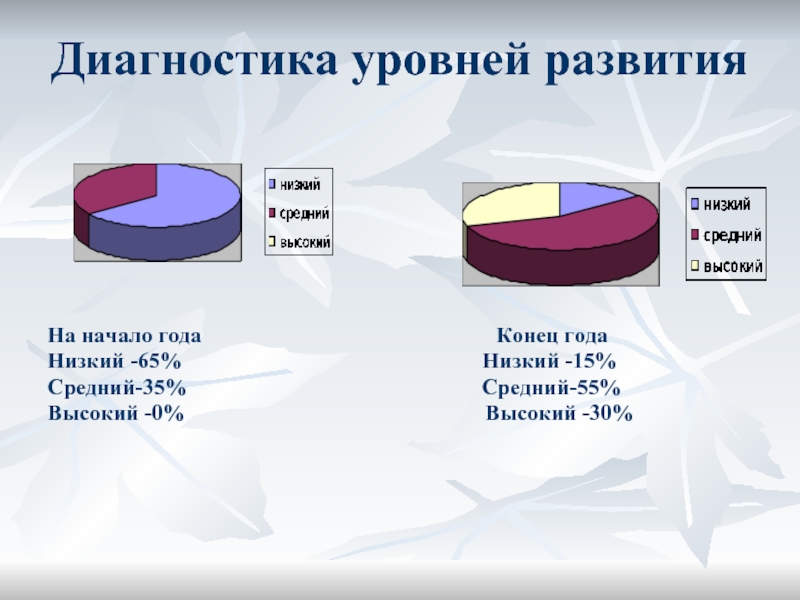 Диагностика уровней развития

низкий
средний
высокий

низкий
средний
высокий

На начало года
Низкий -65%
Средний-35%
Высокий -0%

Конец года
Низкий -15%
Средний-55%
Высокий -30%